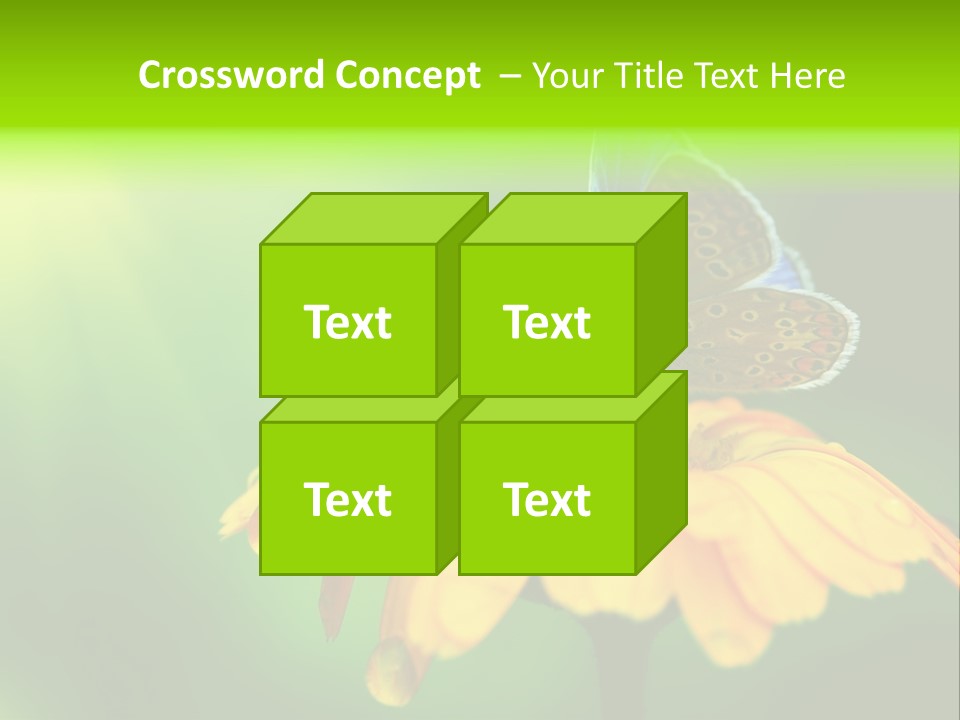 Crossword Concept – Your Title Text Here

Text

Text

Text

Text